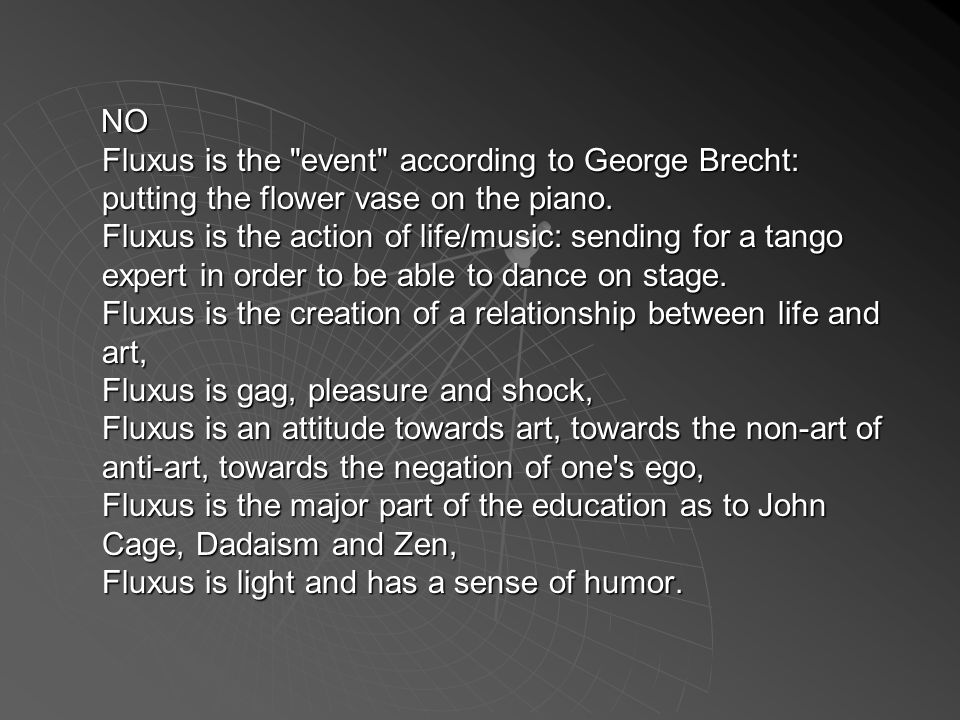 NO
Fluxus is the "event" according to George Brecht: putting the flower vase on the piano.
Fluxus is the action of life/music: sending for a tango expert in order to be able to dance on stage.
Fluxus is the creation of a relationship between life and art,
Fluxus is gag, pleasure and shock,
Fluxus is an attitude towards art, towards the non-art of anti-art, towards the negation of one's ego,
Fluxus is the major part of the education as to John Cage, Dadaism and Zen,
Fluxus is light and has a sense of humor.